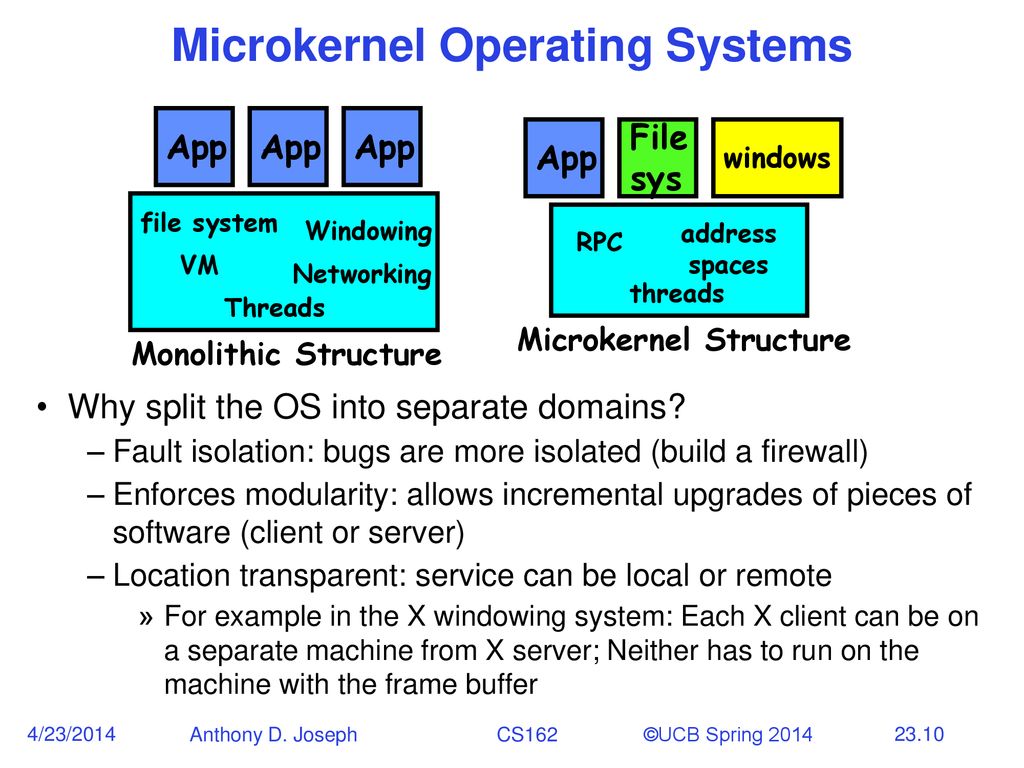 Microkernel Operating Systems

App App App

file system Windowing VM Networking Threads

Monolithic Structure

App File sys windows

RPC address spaces threads

Microkernel Structure

• Why split the OS into separate domains?
– Fault isolation: bugs are more isolated (build a firewall)
– Enforces modularity: allows incremental upgrades of pieces of software (client or server)
– Location transparent: service can be local or remote
» For example in the X windowing system: Each X client can be on a separate machine from X server; Neither has to run on the machine with the frame buffer

4/23/2014 Anthony D. Joseph CS162 ©UCB Spring 2014 23.10